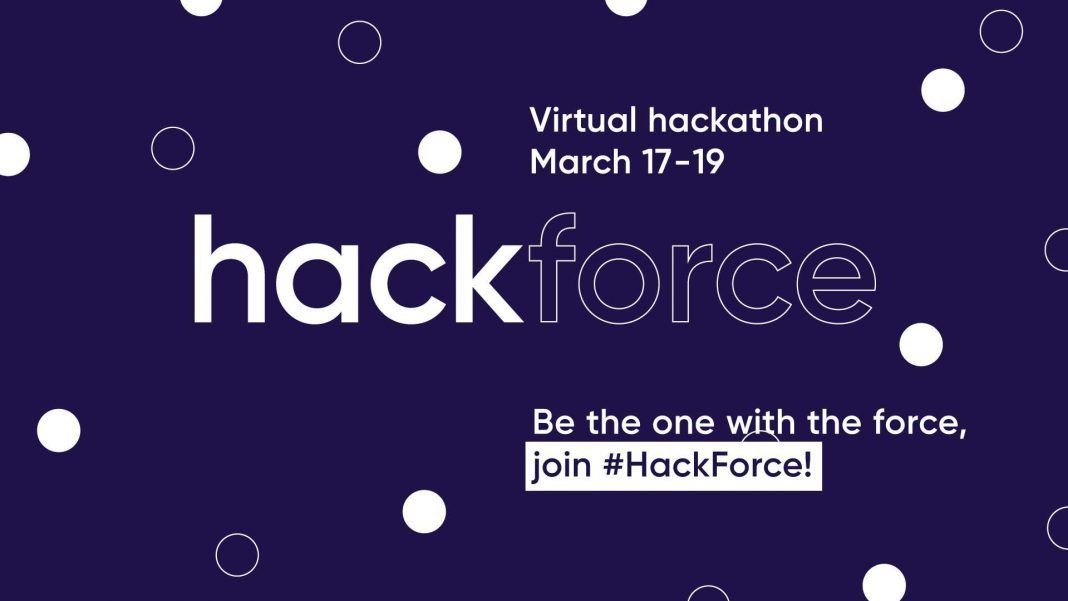 Virtual hackathon
March 17-19

hackforce

Be the one with the force,
join #HackForce!